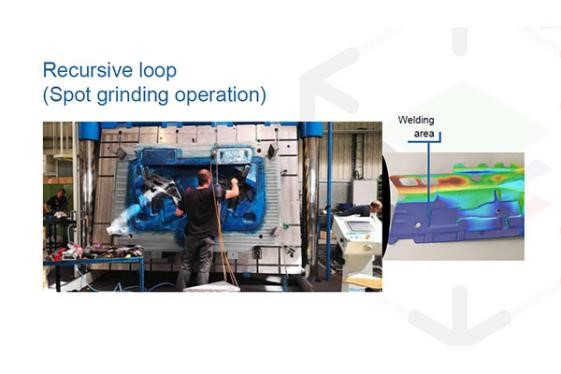 Recursive loop
(Spot grinding operation)

Welding area